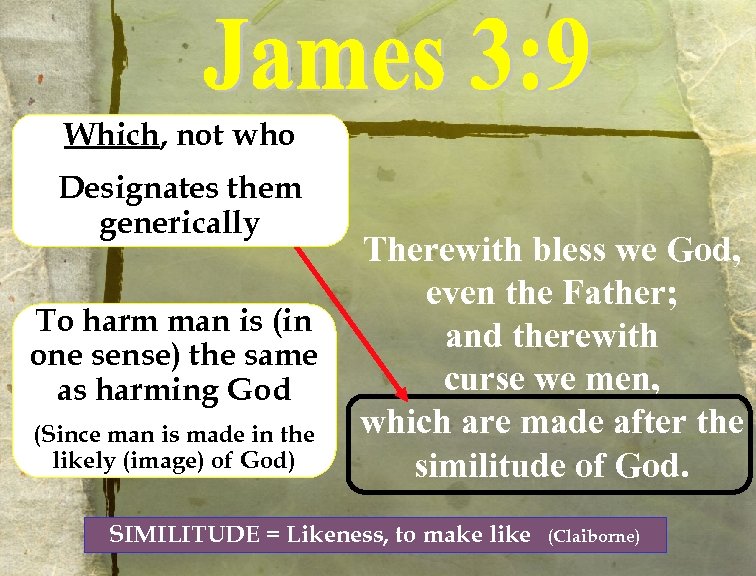 James 3:9

Which, not who

Designates them generically

To harm man is (in one sense) the same as harming God

(Since man is made in the likely (image) of God)

Therewith bless we God, even the Father; and therewith curse we men, which are made after the similitude of God.

SIMILITUDE = Likeness, to make like (Claiborne)